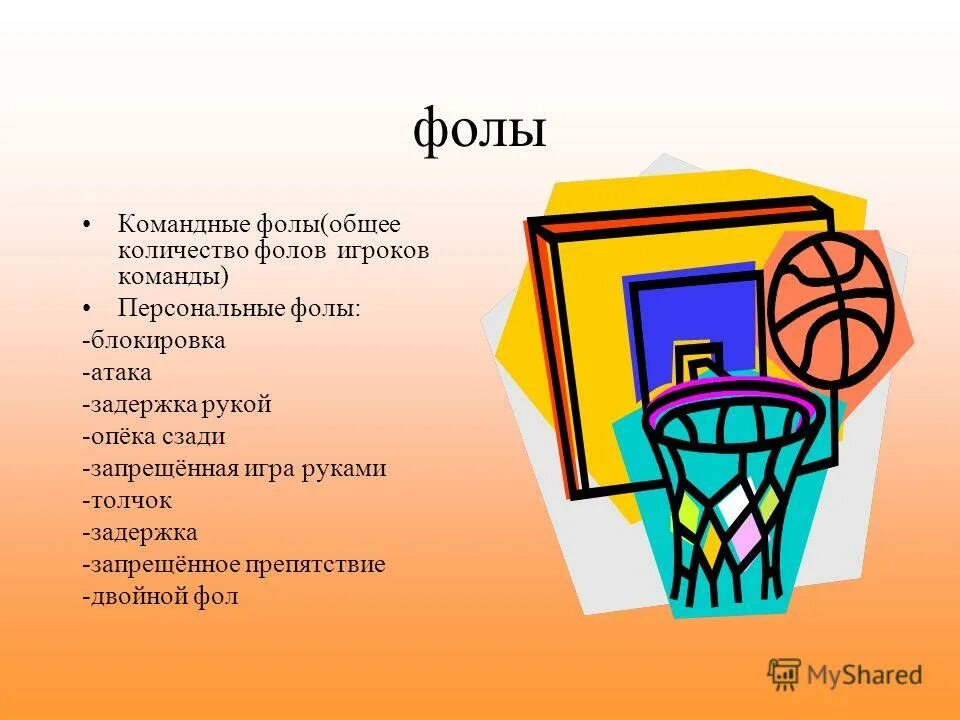 фолы

• Командные фолы(общее количество фолов игроков команды)
• Персональные фолы:
-блокировка
-атака
-задержка рукой
-опёка сзади
-запрещённая игра руками
-толчок
-задержка
-запрещённое препятствие
-двойной фол

MyShared